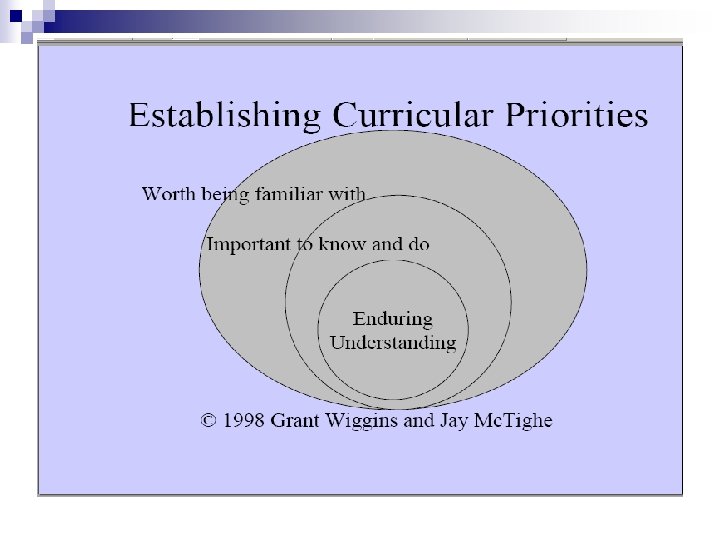 Establishing Curricular Priorities

Worth being familiar with

Important to know and do

Enduring Understanding

© 1998 Grant Wiggins and Jay McTighe